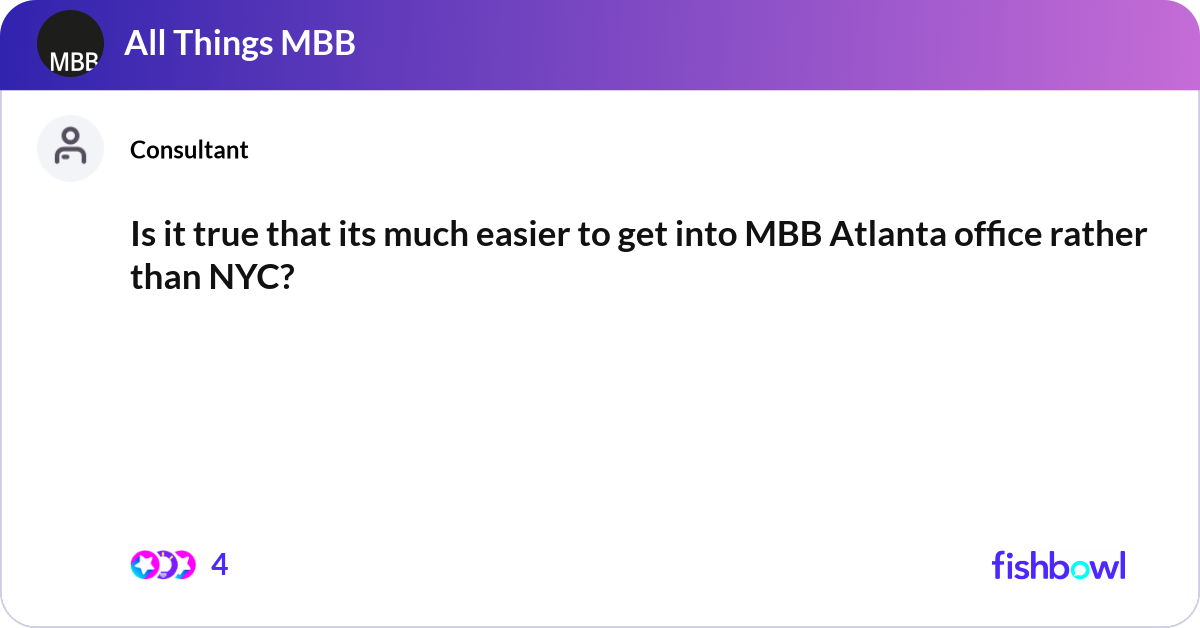 MBB All Things MBB

Consultant

Is it true that its much easier to get into MBB Atlanta office rather than NYC?

4

fishbowl